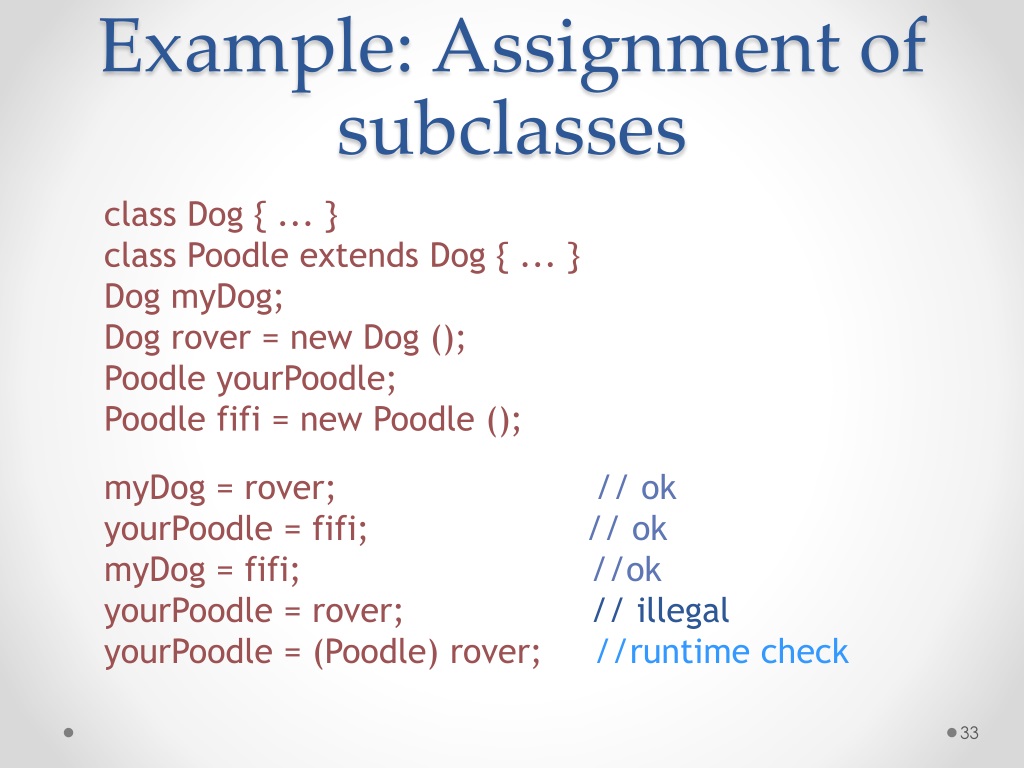 Example: Assignment of subclasses

class Dog { ... }
class Poodle extends Dog { ... }
Dog myDog;
Dog rover = new Dog ();
Poodle yourPoodle;
Poodle fifi = new Poodle ();

myDog = rover; // ok
yourPoodle = fifi; // ok
myDog = fifi; //ok
yourPoodle = rover; // illegal
yourPoodle = (Poodle) rover; //runtime check

33